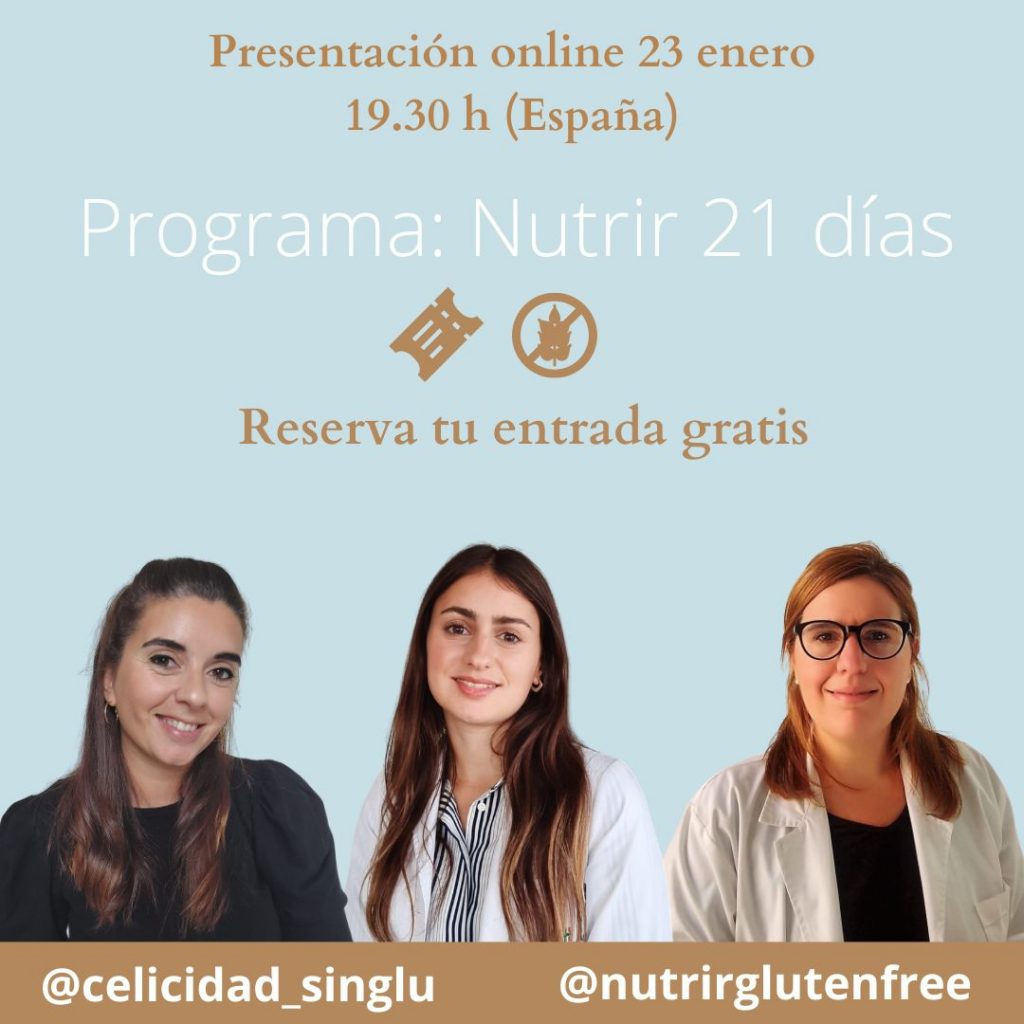 Presentación online 23 enero
19.30 h (España)

Programa: Nutrir 21 días

Reserva tu entrada gratis

@celicidad_singlu

@nutrirglutenfree